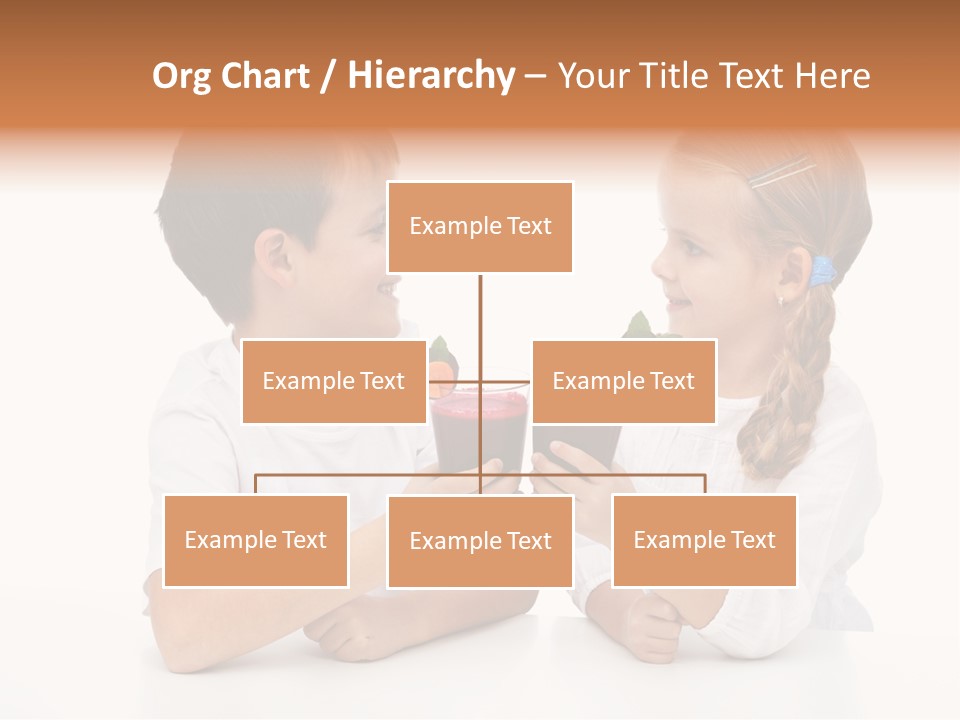 Org Chart / Hierarchy – Your Title Text Here

Example Text

Example Text

Example Text

Example Text

Example Text

Example Text